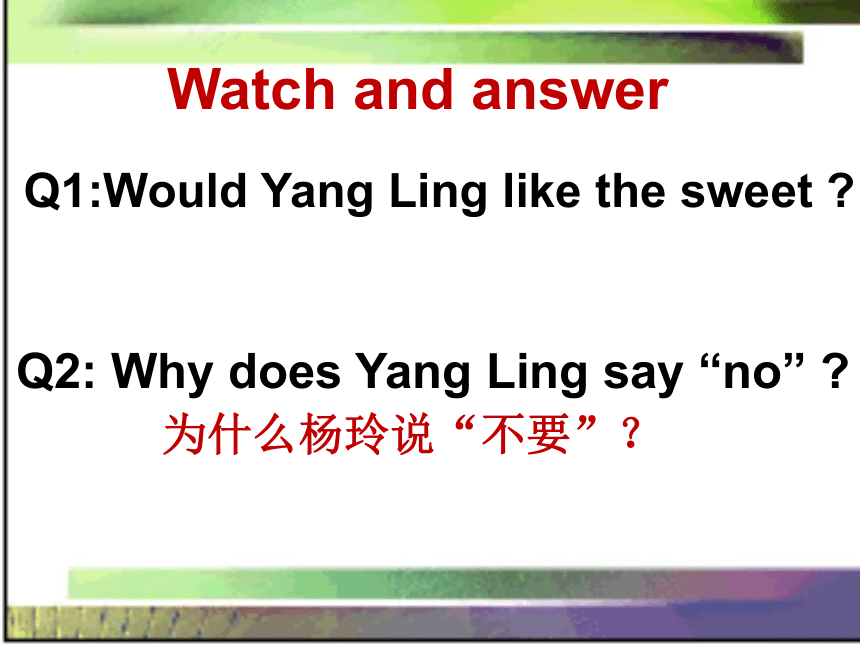 Watch and answer

Q1:Would Yang Ling like the sweet ?

Q2: Why does Yang Ling say “no” ?
为什么杨玲说“不要”？